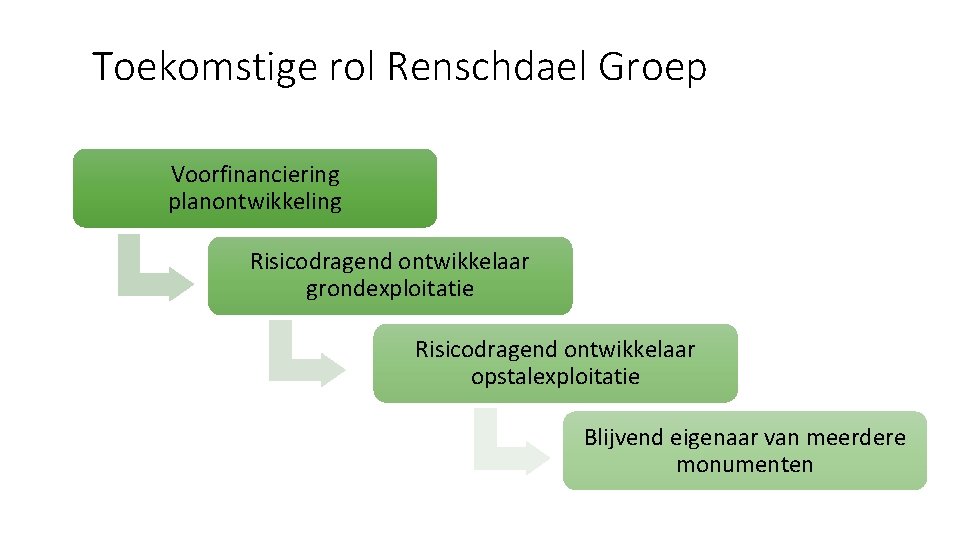 Toekomstige rol Renschdael Groep

Voorfinanciering planontwikkeling

Risicodragend ontwikkelaar grondexploitatie

Risicodragend ontwikkelaar opstalexploitatie

Blijvend eigenaar van meerdere monumenten